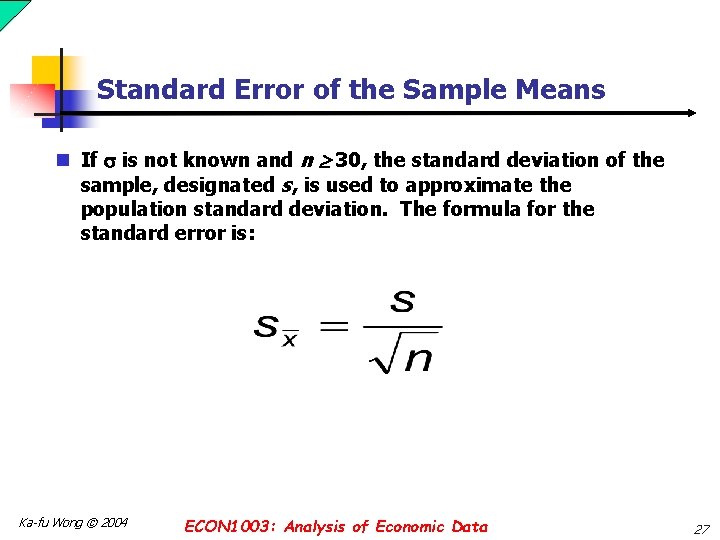 Standard Error of the Sample Means

If $\sigma$ is not known and $n \geq 30$, the standard deviation of the sample, designated $s$, is used to approximate the population standard deviation. The formula for the standard error is:

$s_{\bar{x}} = \frac{s}{\sqrt{n}}$

Ka-fu Wong © 2004

ECON1003: Analysis of Economic Data

27